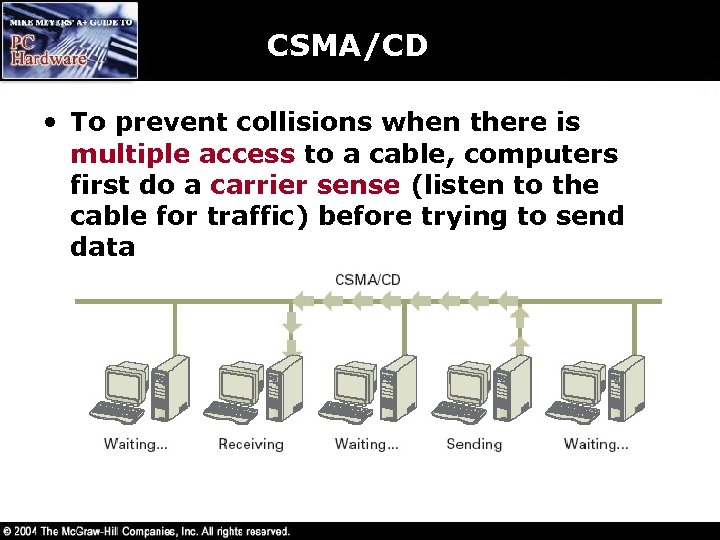 MIKE MEYERS' A+ GUIDE TO
PC Hardware

CSMA/CD

• To prevent collisions when there is multiple access to a cable, computers first do a carrier sense (listen to the cable for traffic) before trying to send data

CSMA/CD

Waiting... Receiving Waiting... Sending Waiting...

© 2004 The McGraw-Hill Companies, Inc. All rights reserved.